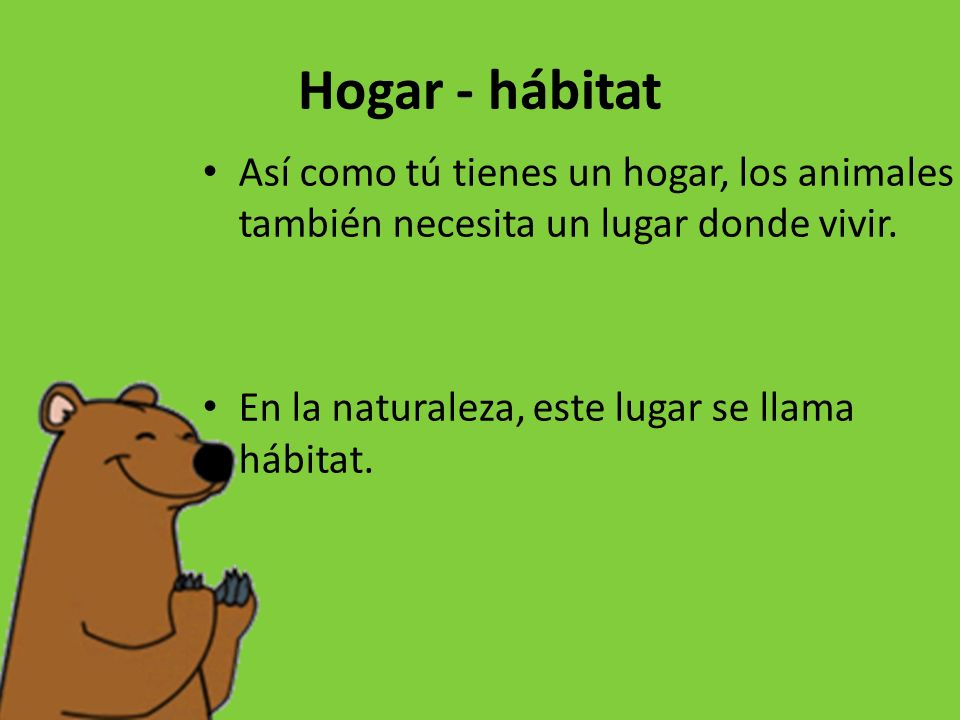 Hogar - hábitat

• Así como tú tienes un hogar, los animales también necesita un lugar donde vivir.

• En la naturaleza, este lugar se llama hábitat.